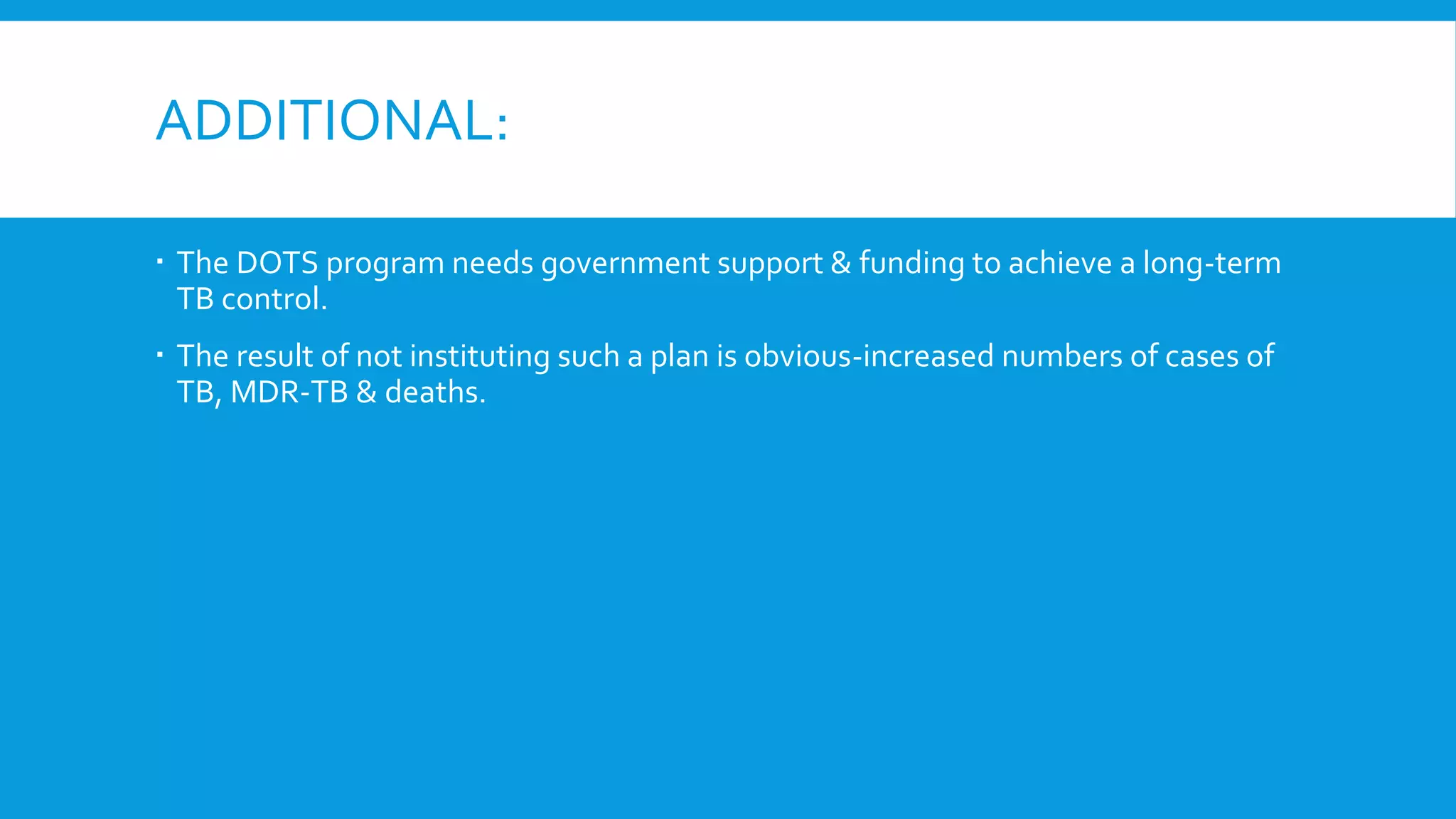 ADDITIONAL:

▪ The DOTS program needs government support & funding to achieve a long-term TB control.

▪ The result of not instituting such a plan is obvious-increased numbers of cases of TB, MDR-TB & deaths.